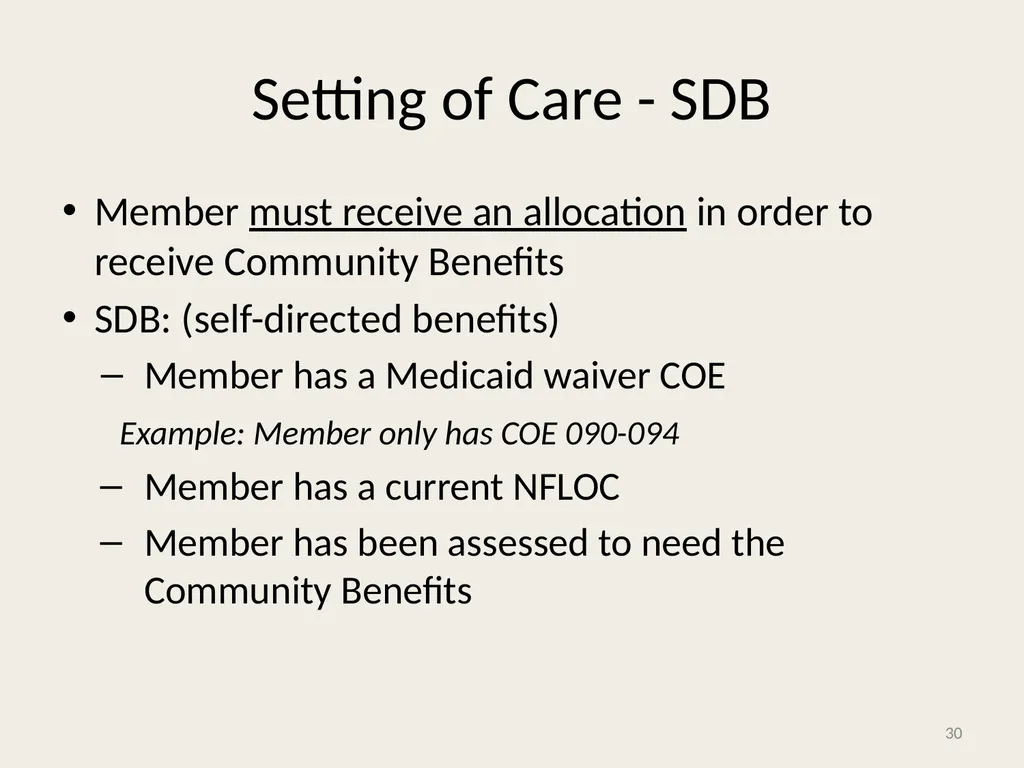 Setting of Care - SDB

• Member must receive an allocation in order to receive Community Benefits

• SDB: (self-directed benefits)

– Member has a Medicaid waiver COE

Example: Member only has COE 090-094

– Member has a current NFLOC

– Member has been assessed to need the Community Benefits

30